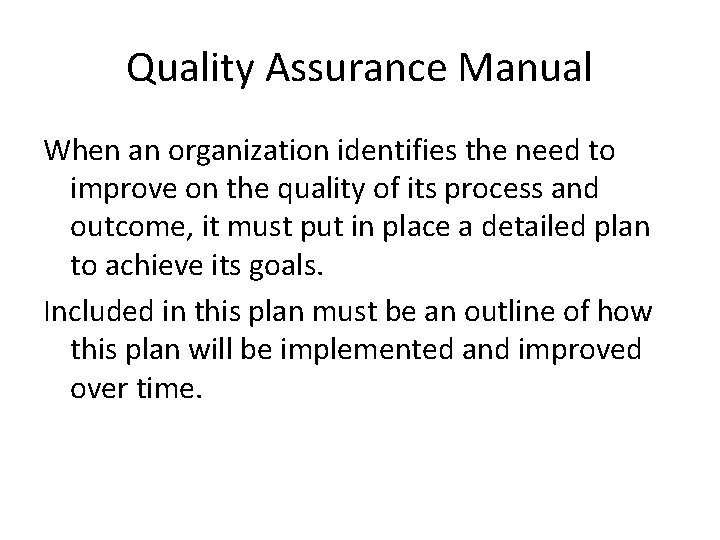 Quality Assurance Manual

When an organization identifies the need to improve on the quality of its process and outcome, it must put in place a detailed plan to achieve its goals.

Included in this plan must be an outline of how this plan will be implemented and improved over time.